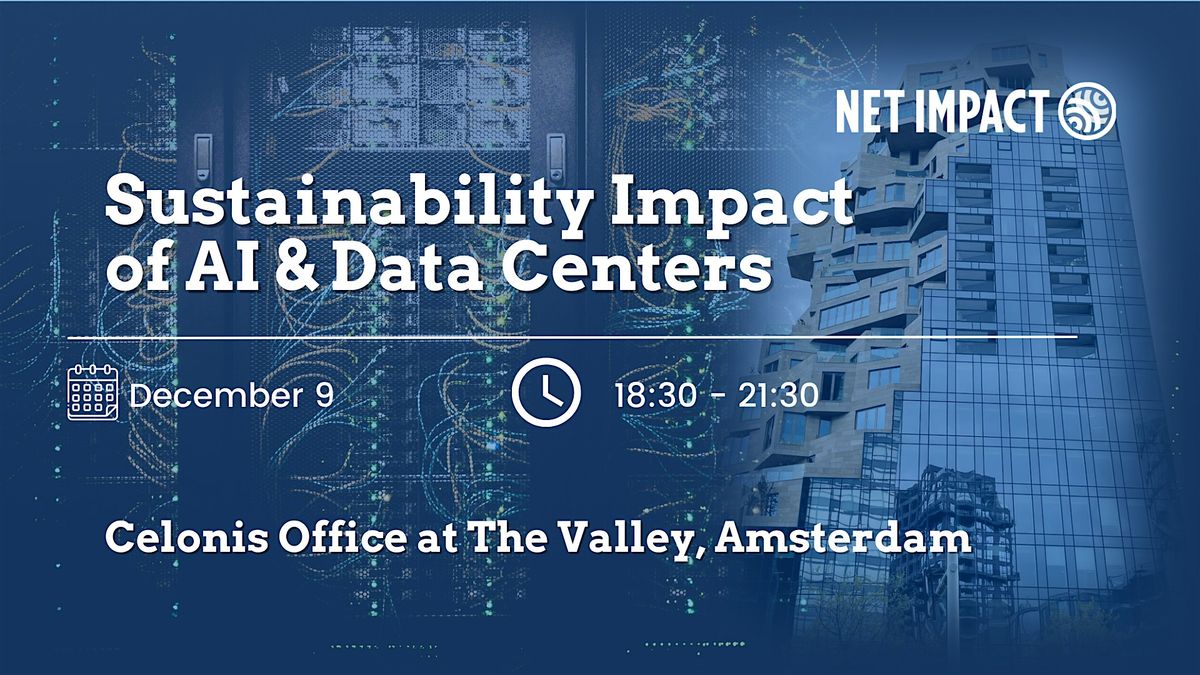 NET IMPACT

Sustainability Impact of AI & Data Centers

December 9

18:30 - 21:30

Celonis Office at The Valley, Amsterdam